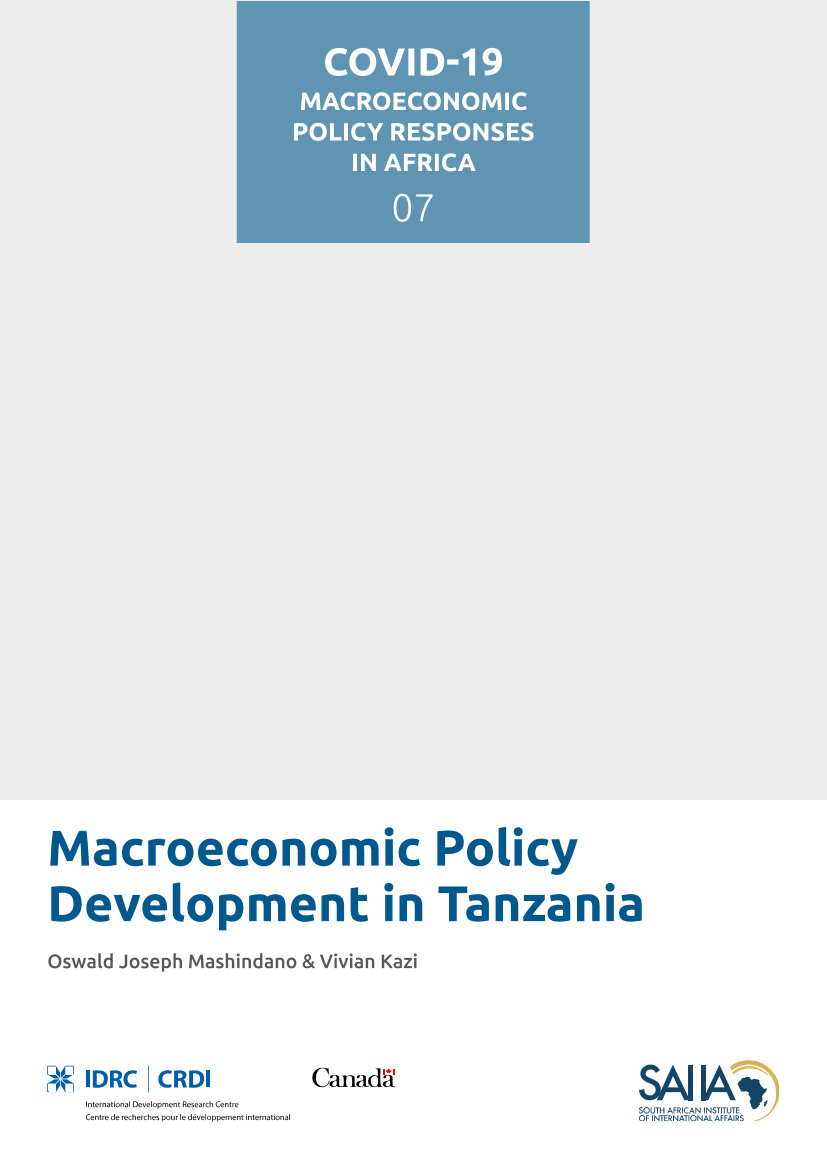 COVID-19
MACROECONOMIC POLICY RESPONSES IN AFRICA
07

Macroeconomic Policy Development in Tanzania

Oswald Joseph Mashindano & Vivian Kazi

IDRC | CRDI
International Development Research Centre
Centre de recherches pour le développement international

Canada

SAIIA
SOUTH AFRICAN INSTITUTE OF INTERNATIONAL AFFAIRS